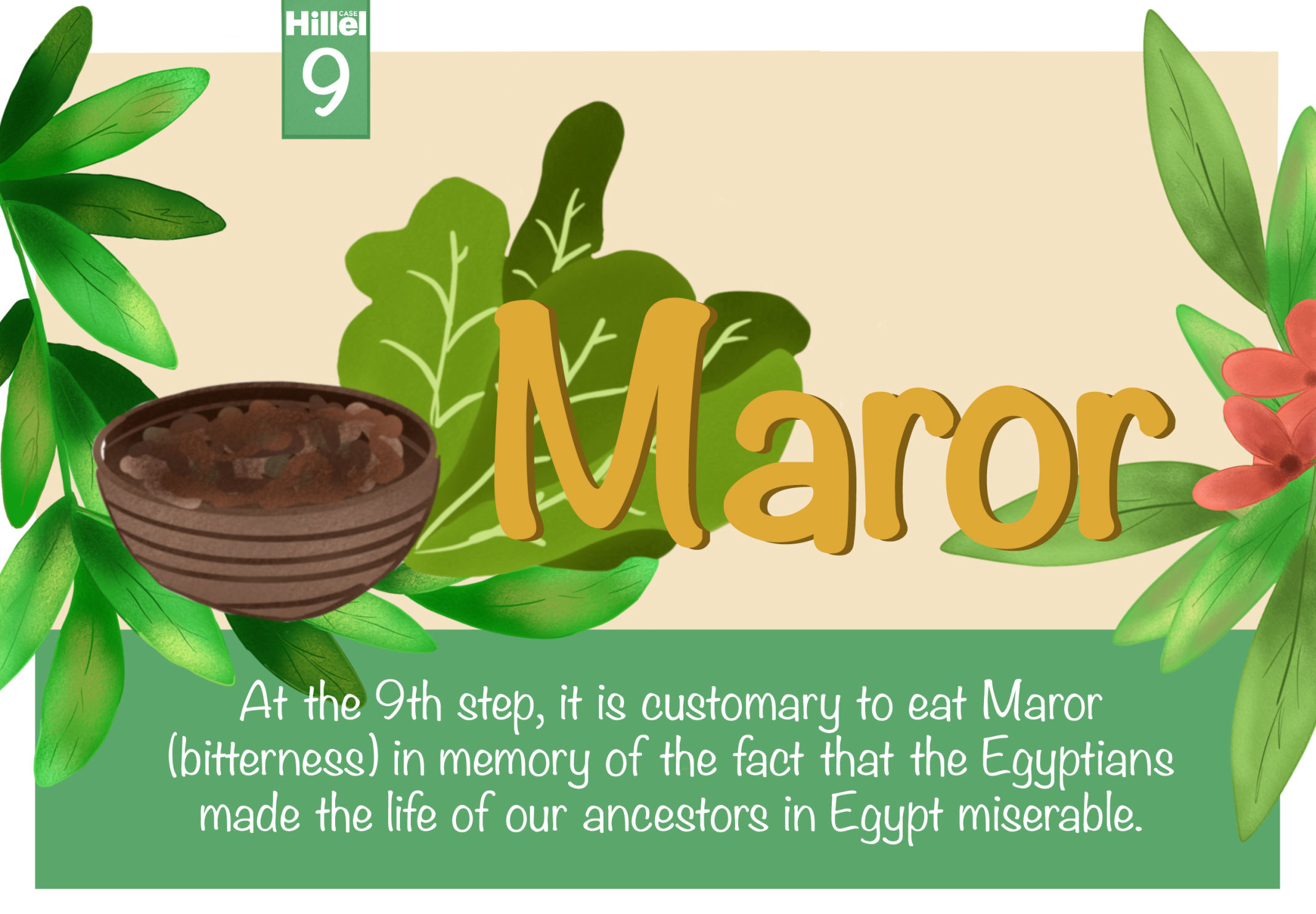 Hillel CASE

9

Maror

At the 9th step, it is customary to eat Maror (bitterness) in memory of the fact that the Egyptians made the life of our ancestors in Egypt miserable.